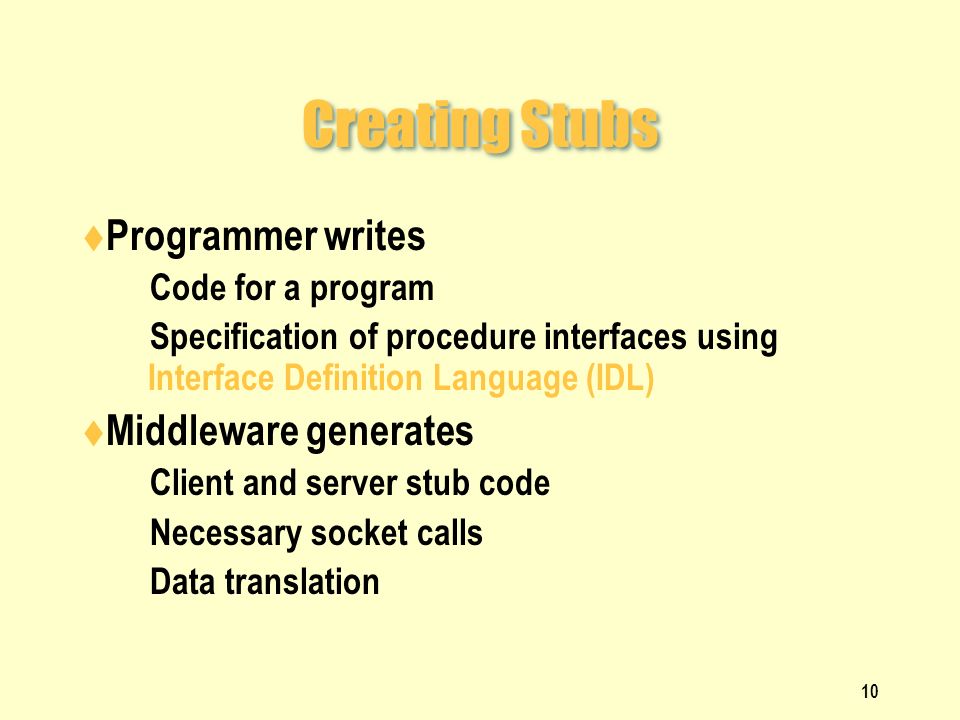 Creating Stubs

♦Programmer writes

Code for a program

Specification of procedure interfaces using Interface Definition Language (IDL)

♦Middleware generates

Client and server stub code

Necessary socket calls

Data translation

10